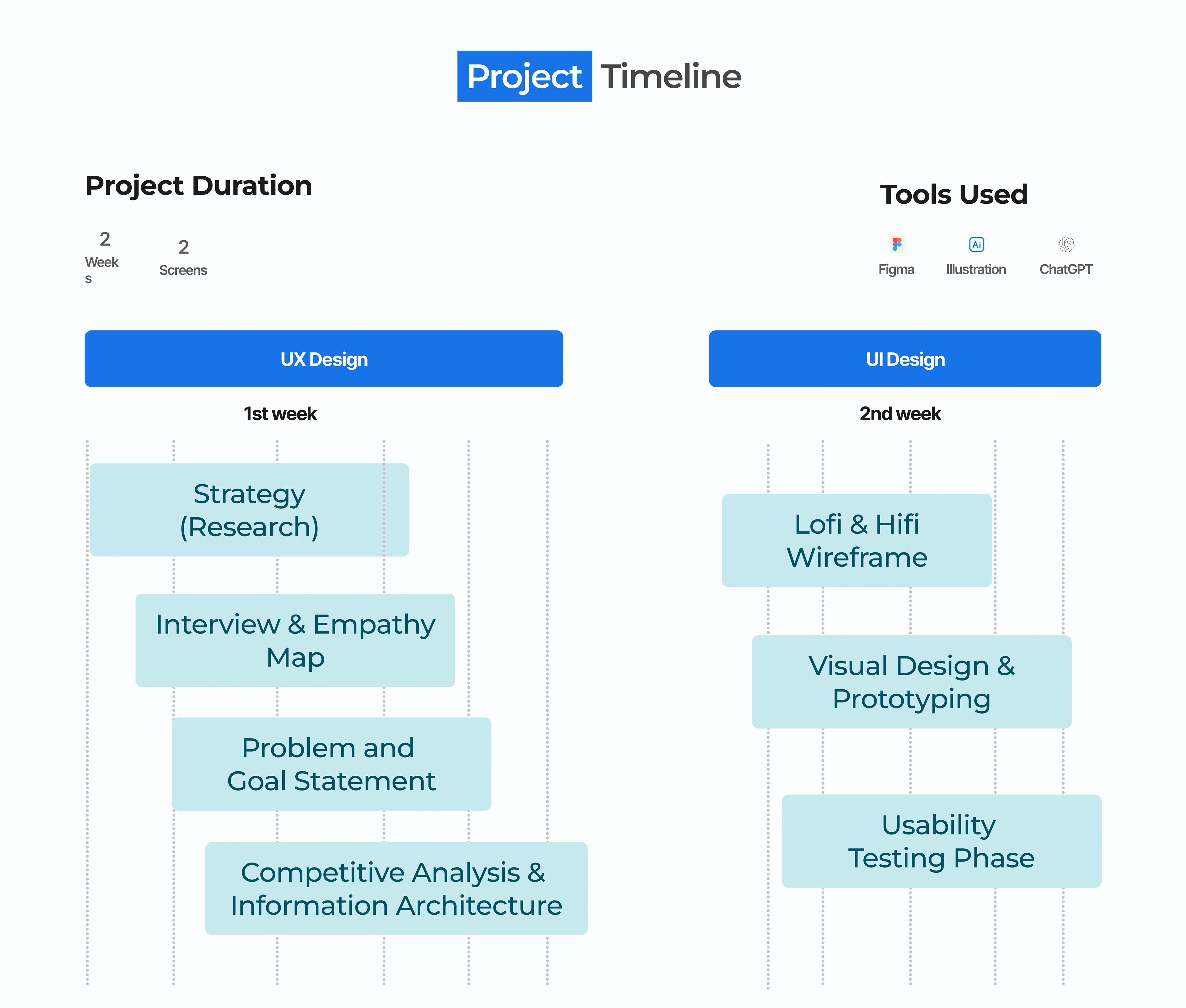 Project Timeline

Project Duration

2 Weeks

2 Screens

Tools Used

Ai

Figma Illustration ChatGPT

UX Design

1st week

Strategy (Research)

Interview & Empathy Map

Problem and Goal Statement

Competitive Analysis & Information Architecture

UI Design

2nd week

Lofi & Hifi Wireframe

Visual Design & Prototyping

Usability Testing Phase